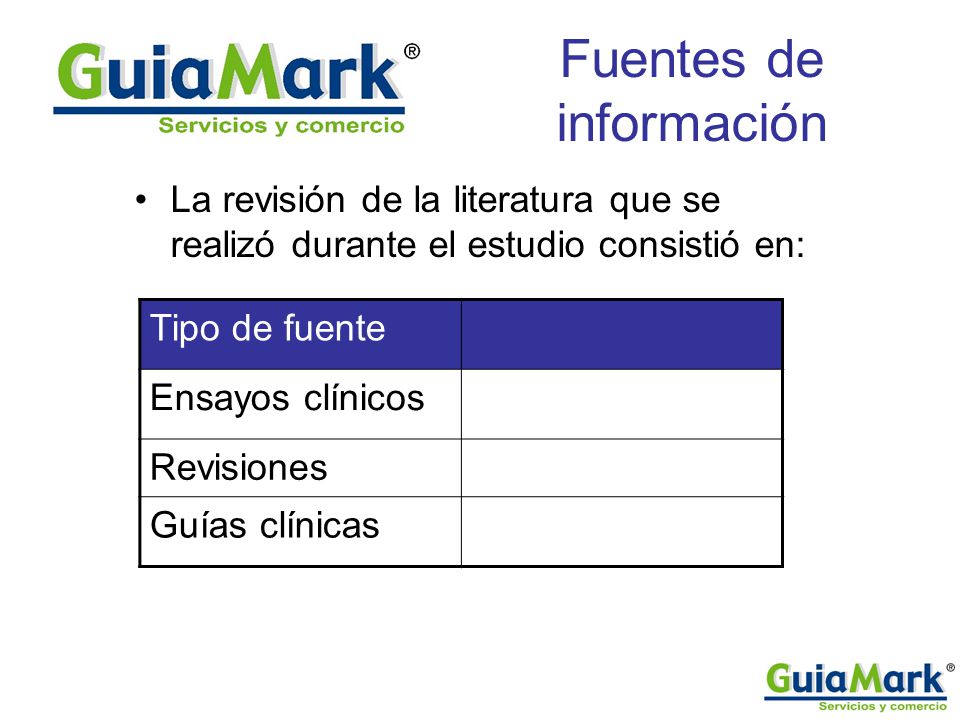 GuiaMark®
Servicios y comercio

Fuentes de información

• La revisión de la literatura que se realizó durante el estudio consistió en:

| Tipo de fuente | |
|---|---|
| Ensayos clínicos | |
| Revisiones | |
| Guías clínicas | |

GuiaMark®
Servicios y comercio